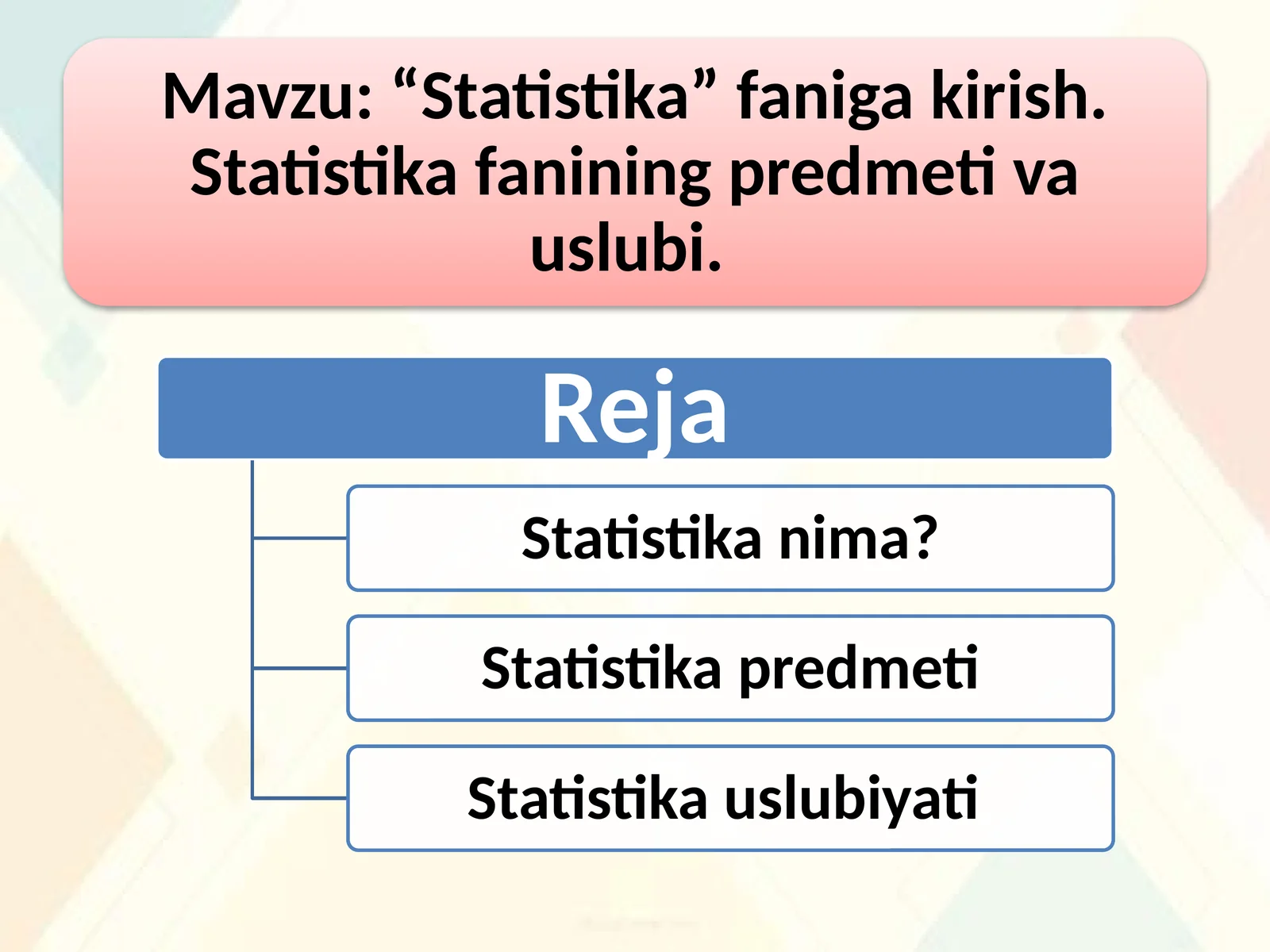 Mavzu: “Statistika” faniga kirish. Statistika fanining predmeti va uslubi.

Reja

Statistika nima?

Statistika predmeti

Statistika uslubiyati